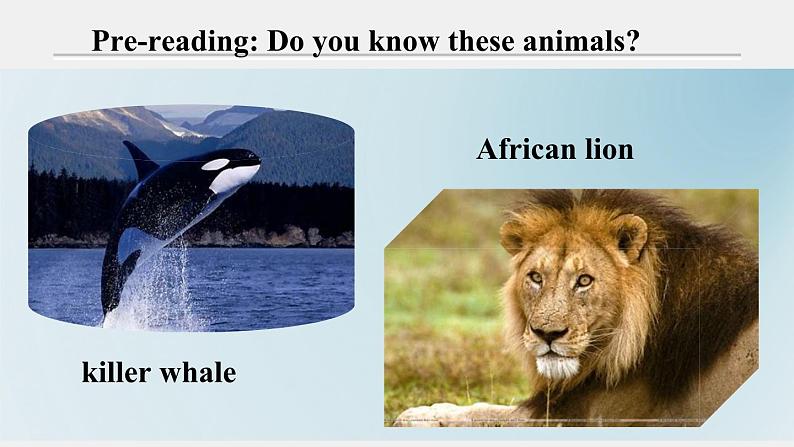 Pre-reading: Do you know these animals?

African lion

killer whale